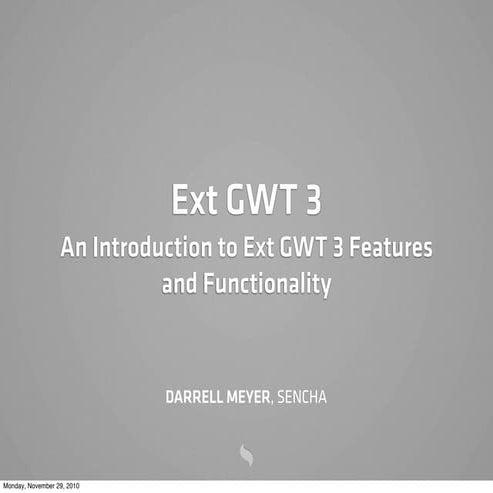 Ext GWT 3

An Introduction to Ext GWT 3 Features and Functionality

DARRELL MEYER, SENCHA

Monday, November 29, 2010